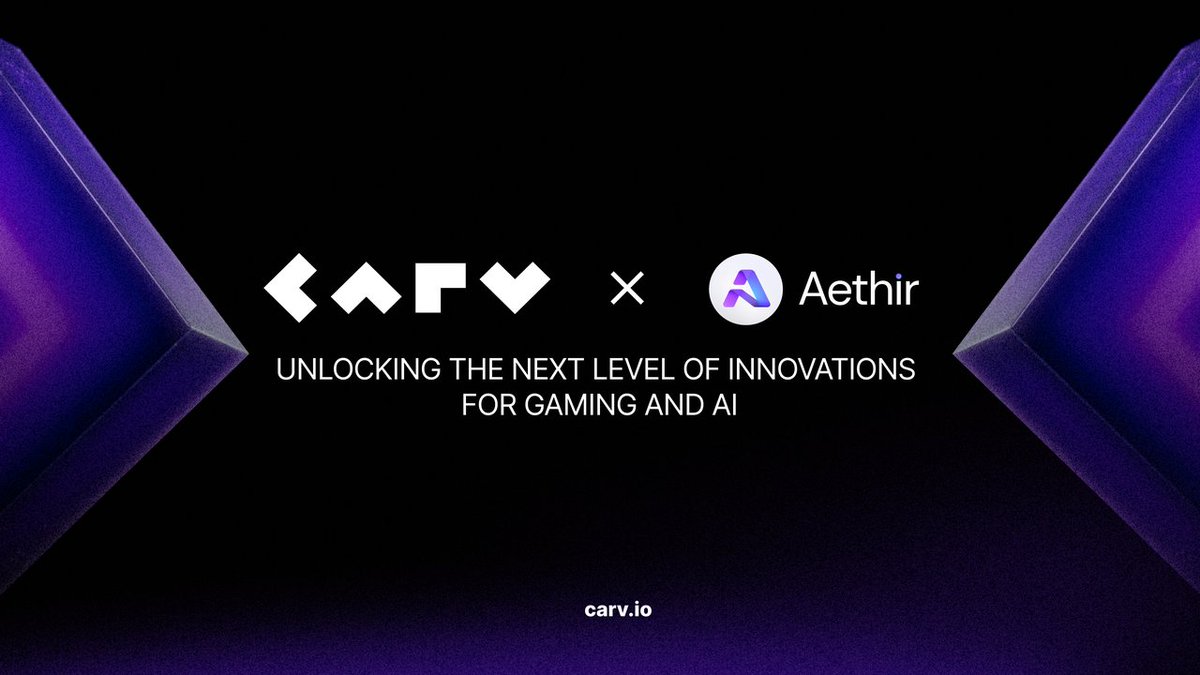 CARV × Aethir

UNLOCKING THE NEXT LEVEL OF INNOVATIONS FOR GAMING AND AI

carv.io